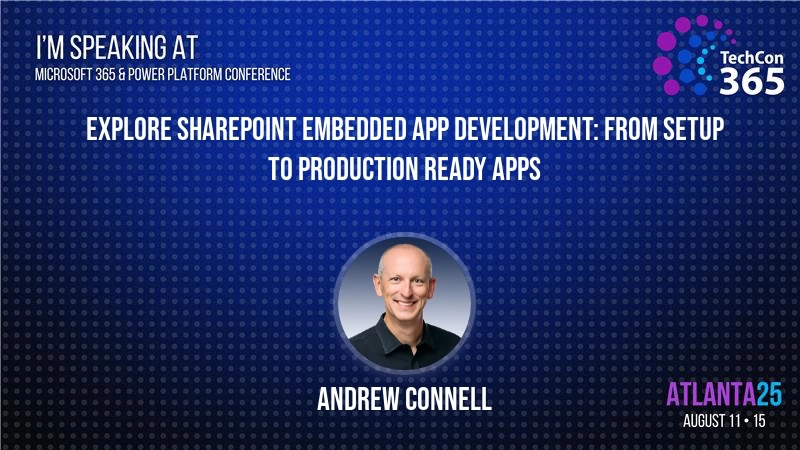 I'M SPEAKING AT
MICROSOFT 365 & POWER PLATFORM CONFERENCE

TechCon 365

EXPLORE SHAREPOINT EMBEDDED APP DEVELOPMENT: FROM SETUP TO PRODUCTION READY APPS

ANDREW CONNELL

ATLANTA25
AUGUST 11 • 15